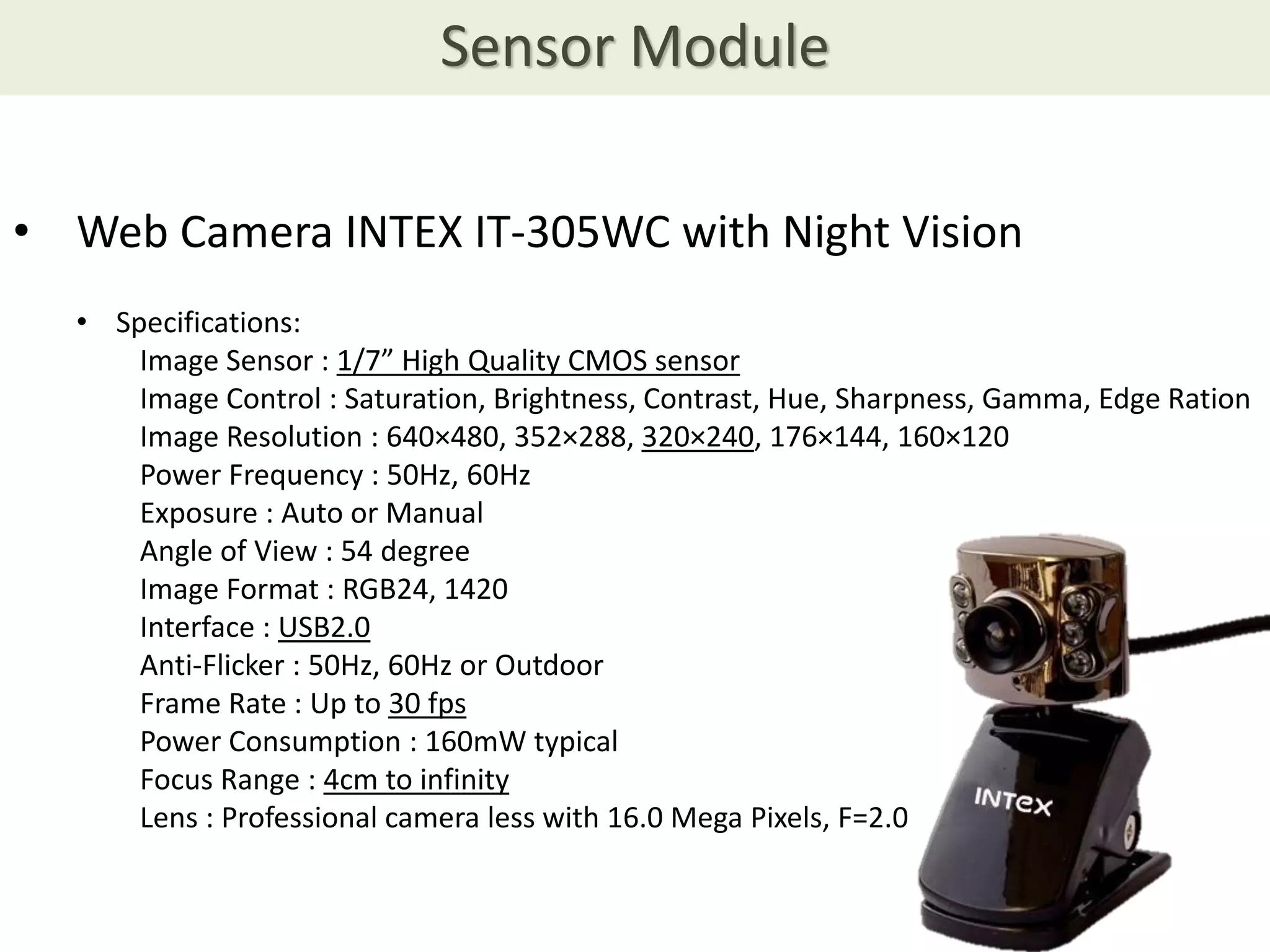 Sensor Module

• Web Camera INTEX IT-305WC with Night Vision

• Specifications:
Image Sensor : 1/7” High Quality CMOS sensor
Image Control : Saturation, Brightness, Contrast, Hue, Sharpness, Gamma, Edge Ration
Image Resolution : 640×480, 352×288, 320×240, 176×144, 160×120
Power Frequency : 50Hz, 60Hz
Exposure : Auto or Manual
Angle of View : 54 degree
Image Format : RGB24, 1420
Interface : USB2.0
Anti-Flicker : 50Hz, 60Hz or Outdoor
Frame Rate : Up to 30 fps
Power Consumption : 160mW typical
Focus Range : 4cm to infinity
Lens : Professional camera less with 16.0 Mega Pixels, F=2.0

INTEX